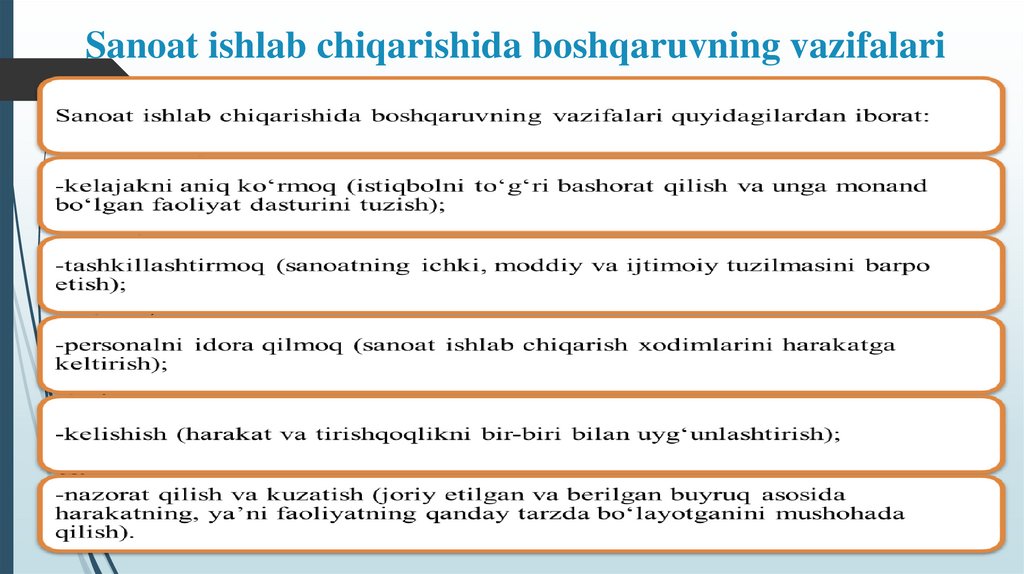 Sanoat ishlab chiqarishida boshqaruvning vazifalari

Sanoat ishlab chiqarishida boshqaruvning vazifalari quyidagilardan iborat:

-kelajakni aniq ko‘rmoq (istiqbolni to‘g‘ri bashorat qilish va unga monand bo‘lgan faoliyat dasturini tuzish);

-tashkillashtirmoq (sanoatning ichki, moddiy va ijtimoiy tuzilmasini barpo etish);

-personalni idora qilmoq (sanoat ishlab chiqarish xodimlarini harakatga keltirish);

-kelishish (harakat va tirishqoqlikni bir-biri bilan uyg‘unlashtirish);

-nazorat qilish va kuzatish (joriy etilgan va berilgan buyruq asosida harakatning, ya’ni faoliyatning qanday tarzda bo‘layotganini mushohada qilish).